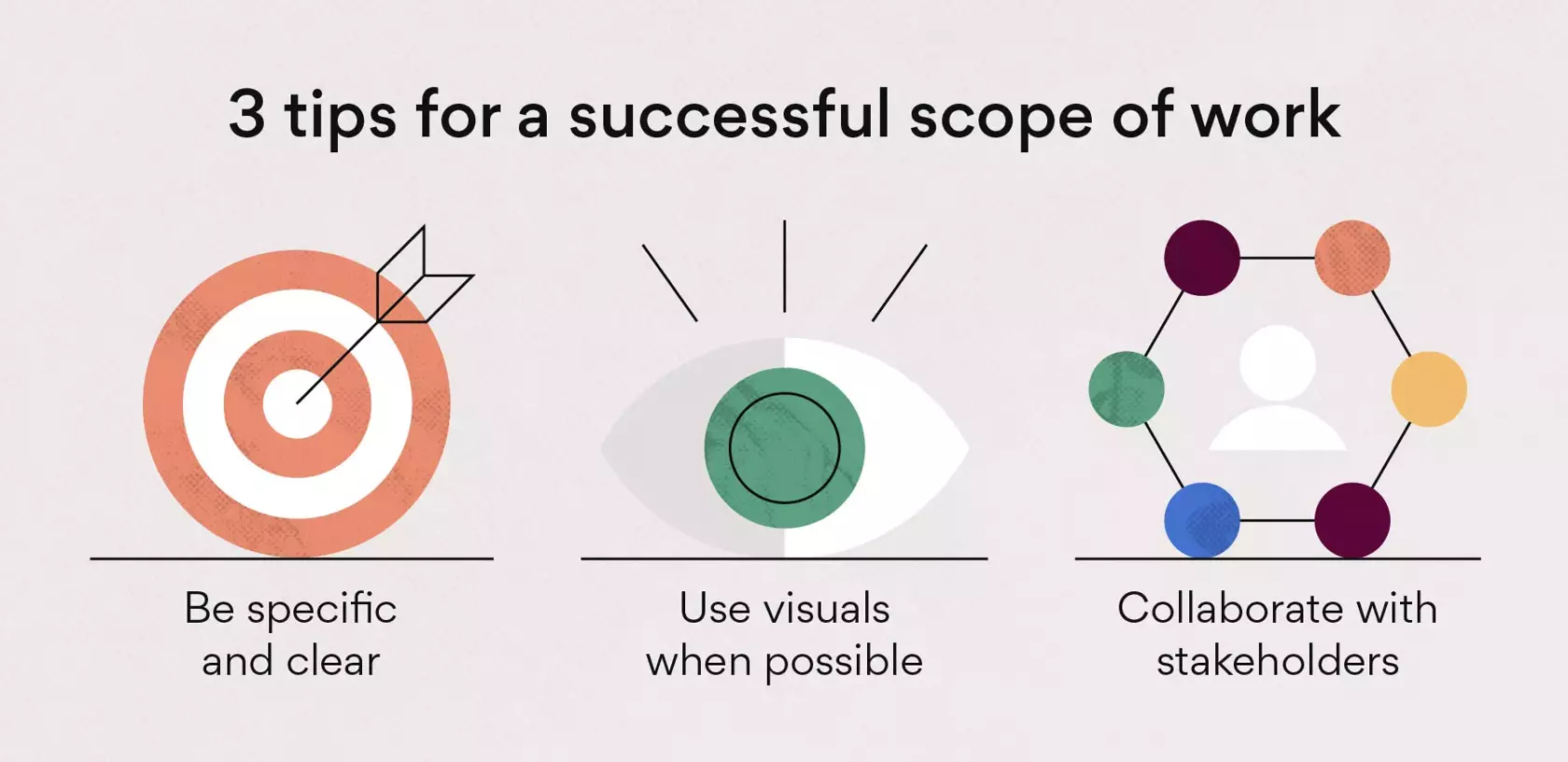 3 tips for a successful scope of work

Be specific and clear

Use visuals when possible

Collaborate with stakeholders